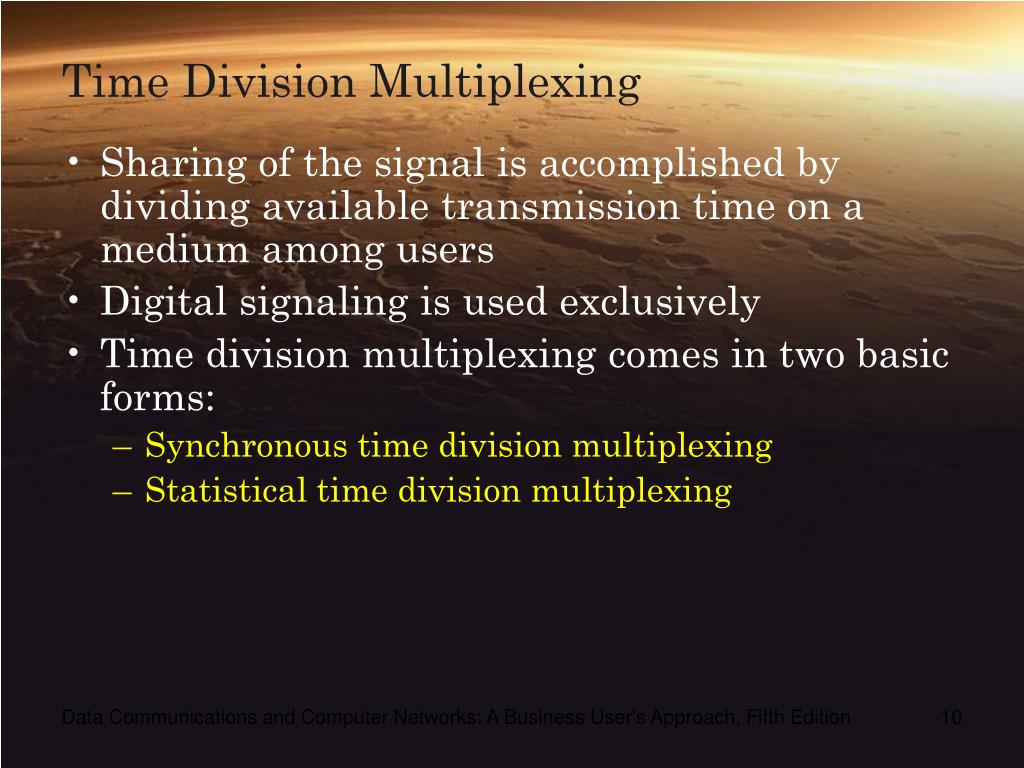 Time Division Multiplexing

• Sharing of the signal is accomplished by dividing available transmission time on a medium among users
• Digital signaling is used exclusively
• Time division multiplexing comes in two basic forms:
– Synchronous time division multiplexing
– Statistical time division multiplexing

Data Communications and Computer Networks: A Business User's Approach, Fifth Edition

10